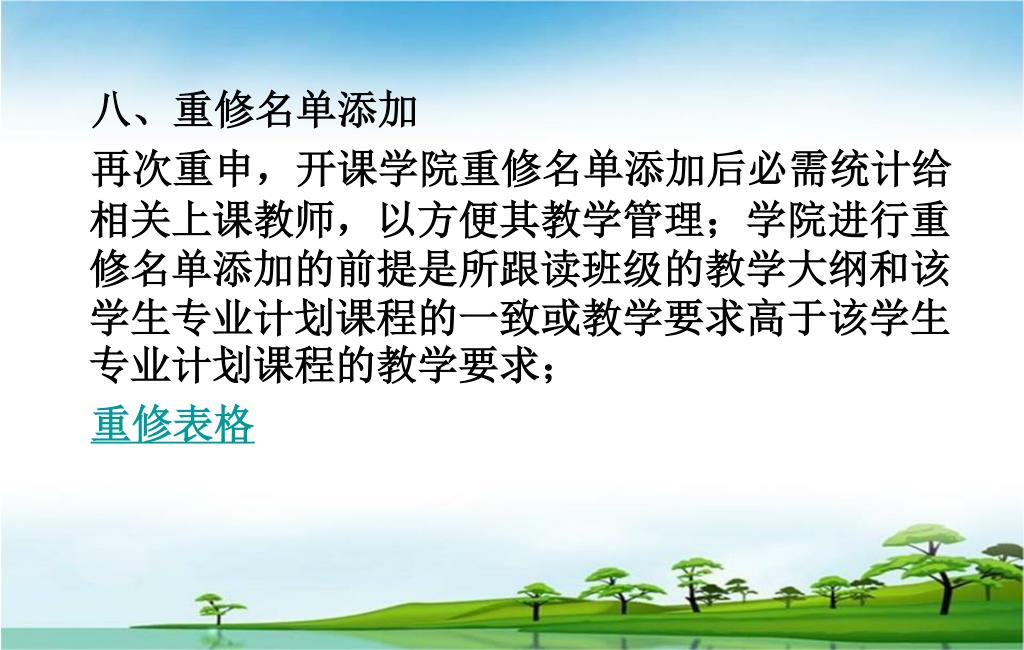 八、重修名单添加

再次重申，开课学院重修名单添加后必需统计给相关上课教师，以方便其教学管理；学院进行重修名单添加的前提是所跟读班级的教学大纲和该学生专业计划课程的一致或教学要求高于该学生专业计划课程的教学要求；

重修表格